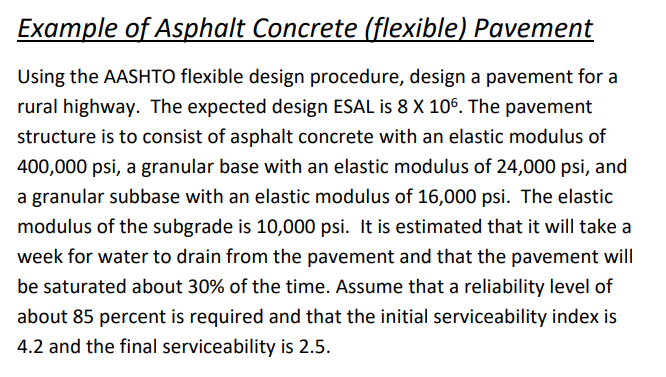 Example of Asphalt Concrete (flexible) Pavement

Using the AASHTO flexible design procedure, design a pavement for a rural highway. The expected design ESAL is 8 X $10^6$. The pavement structure is to consist of asphalt concrete with an elastic modulus of 400,000 psi, a granular base with an elastic modulus of 24,000 psi, and a granular subbase with an elastic modulus of 16,000 psi. The elastic modulus of the subgrade is 10,000 psi. It is estimated that it will take a week for water to drain from the pavement and that the pavement will be saturated about 30% of the time. Assume that a reliability level of about 85 percent is required and that the initial serviceability index is 4.2 and the final serviceability is 2.5.